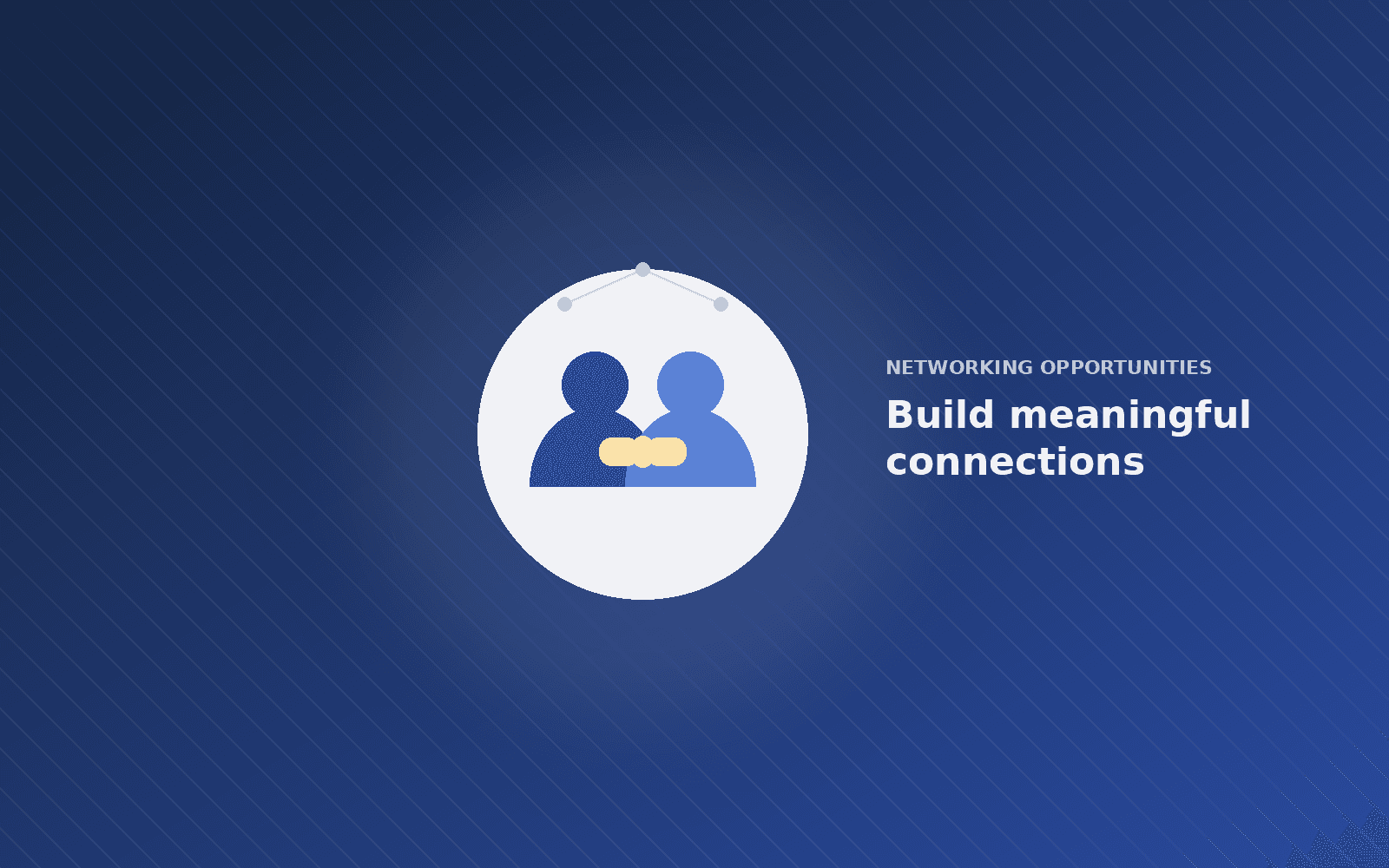 NETWORKING OPPORTUNITIES

Build meaningful connections